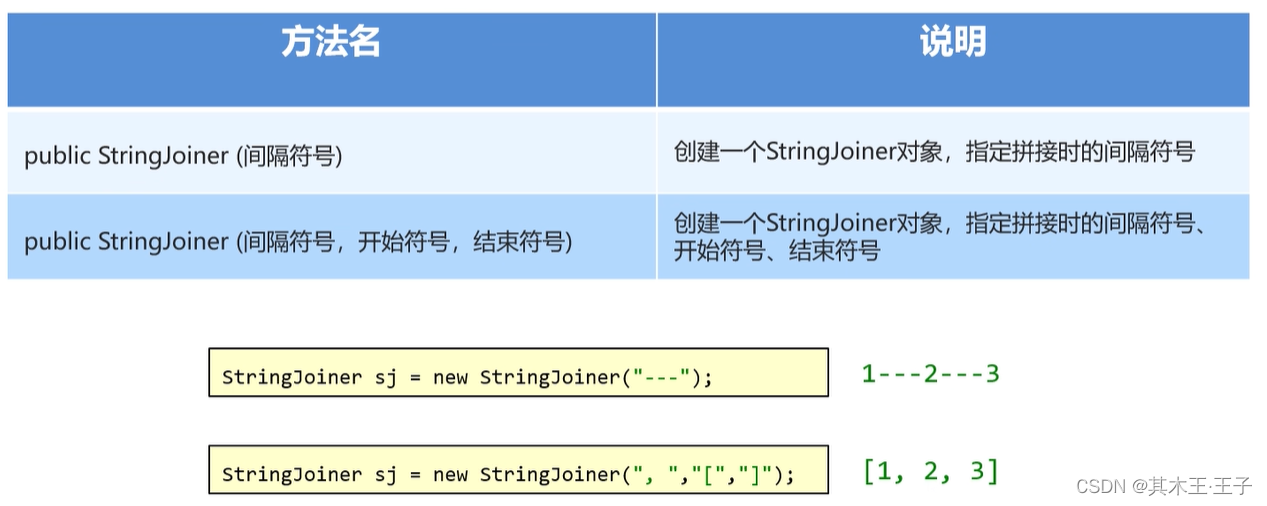 | 方法名 | 说明 |
|---|---|
| public StringJoiner (间隔符号) | 创建一个StringJoiner对象，指定拼接时的间隔符号 |
| public StringJoiner (间隔符号，开始符号，结束符号) | 创建一个StringJoiner对象，指定拼接时的间隔符号、开始符号、结束符号 |

StringJoiner sj = new StringJoiner("---");

1---2---3

StringJoiner sj = new StringJoiner(", ","[","]");

[1, 2, 3]

CSDN @其木王·王子